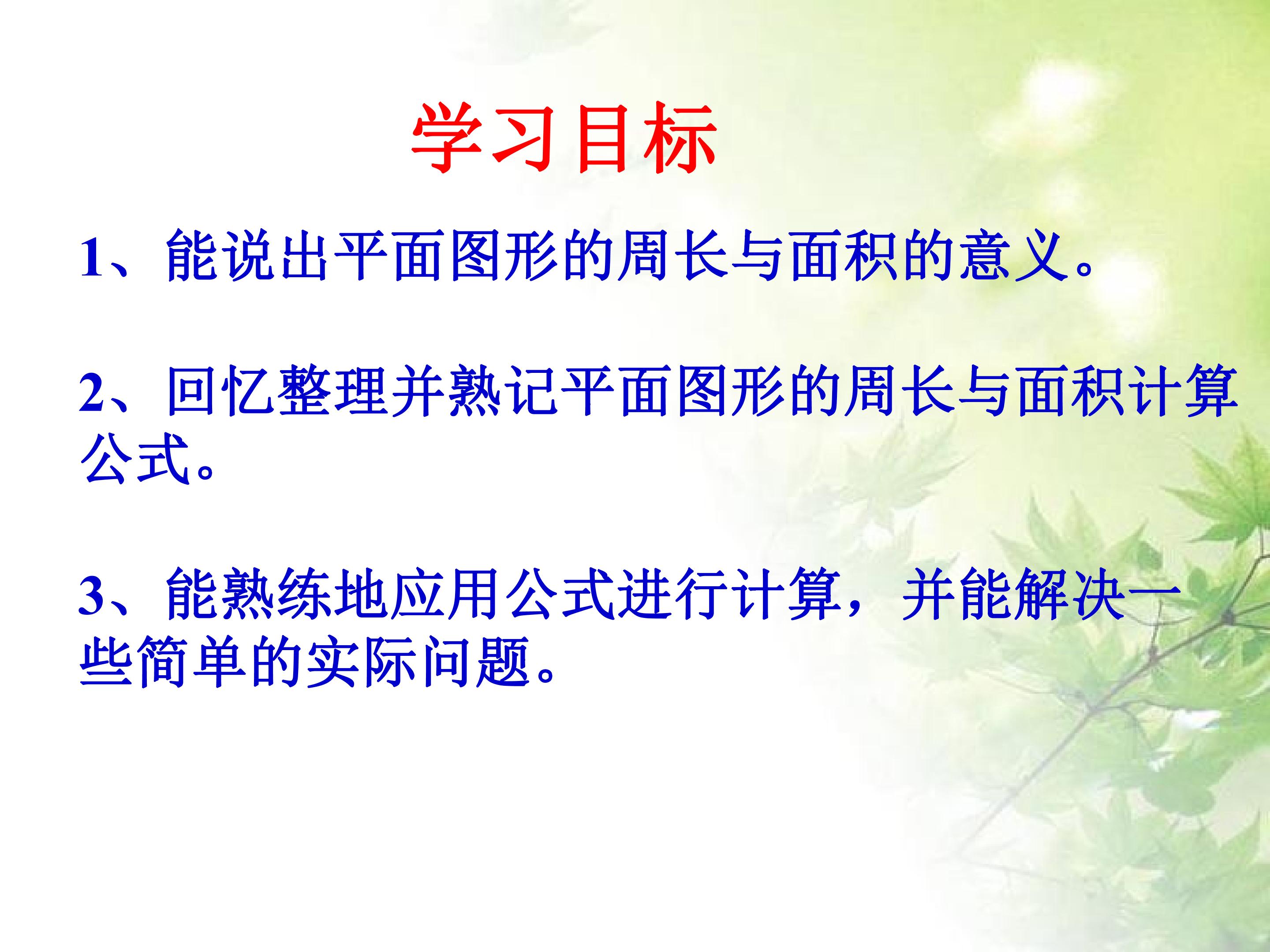 学习目标

1、能说出平面图形的周长与面积的意义。

2、回忆整理并熟记平面图形的周长与面积计算公式。

3、能熟练地应用公式进行计算，并能解决一些简单的实际问题。